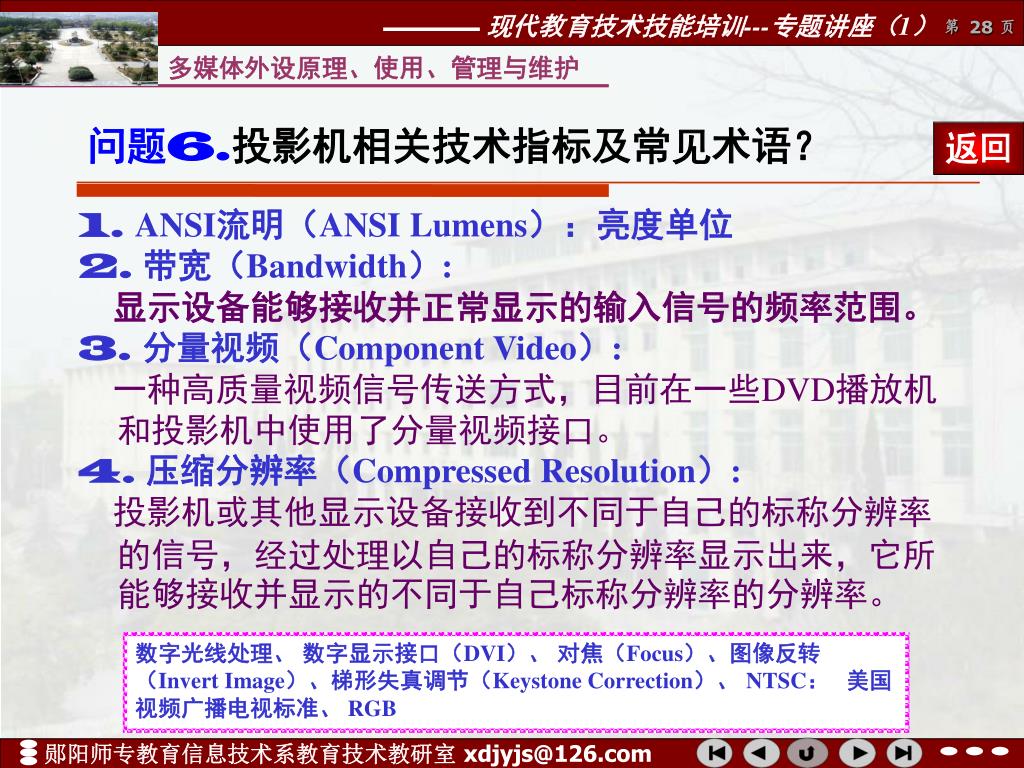 ———— 现代教育技术技能培训--- 专题讲座（1） 第 28 页

多媒体外设原理、使用、管理与维护

问题6.投影机相关技术指标及常见术语？

返回

1. ANSI流明（ANSI Lumens）：亮度单位

2. 带宽（Bandwidth）：
显示设备能够接收并正常显示的输入信号的频率范围。

3. 分量视频（Component Video）：
一种高质量视频信号传送方式，目前在一些DVD播放机和投影机中使用了分量视频接口。

4. 压缩分辨率（Compressed Resolution）：
投影机或其他显示设备接收到不同于自己的标称分辨率的信号，经过处理以自己的标称分辨率显示出来，它所能够接收并显示的不同于自己标称分辨率的分辨率。

数字光线处理、 数字显示接口（DVI）、 对焦（Focus）、图像反转（Invert Image）、梯形失真调节（Keystone Correction）、 NTSC： 美国视频广播电视标准、 RGB

郧阳师专教育信息技术系教育技术教研室 xdjyjs@126.com